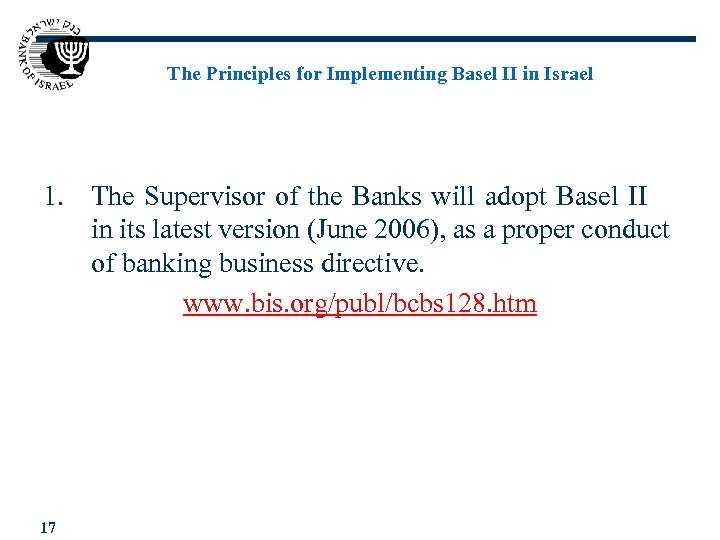 בנק ישראל
BANK OF ISRAEL

The Principles for Implementing Basel II in Israel

1. The Supervisor of the Banks will adopt Basel II in its latest version (June 2006), as a proper conduct of banking business directive.

www.bis.org/publ/bcbs128.htm

17